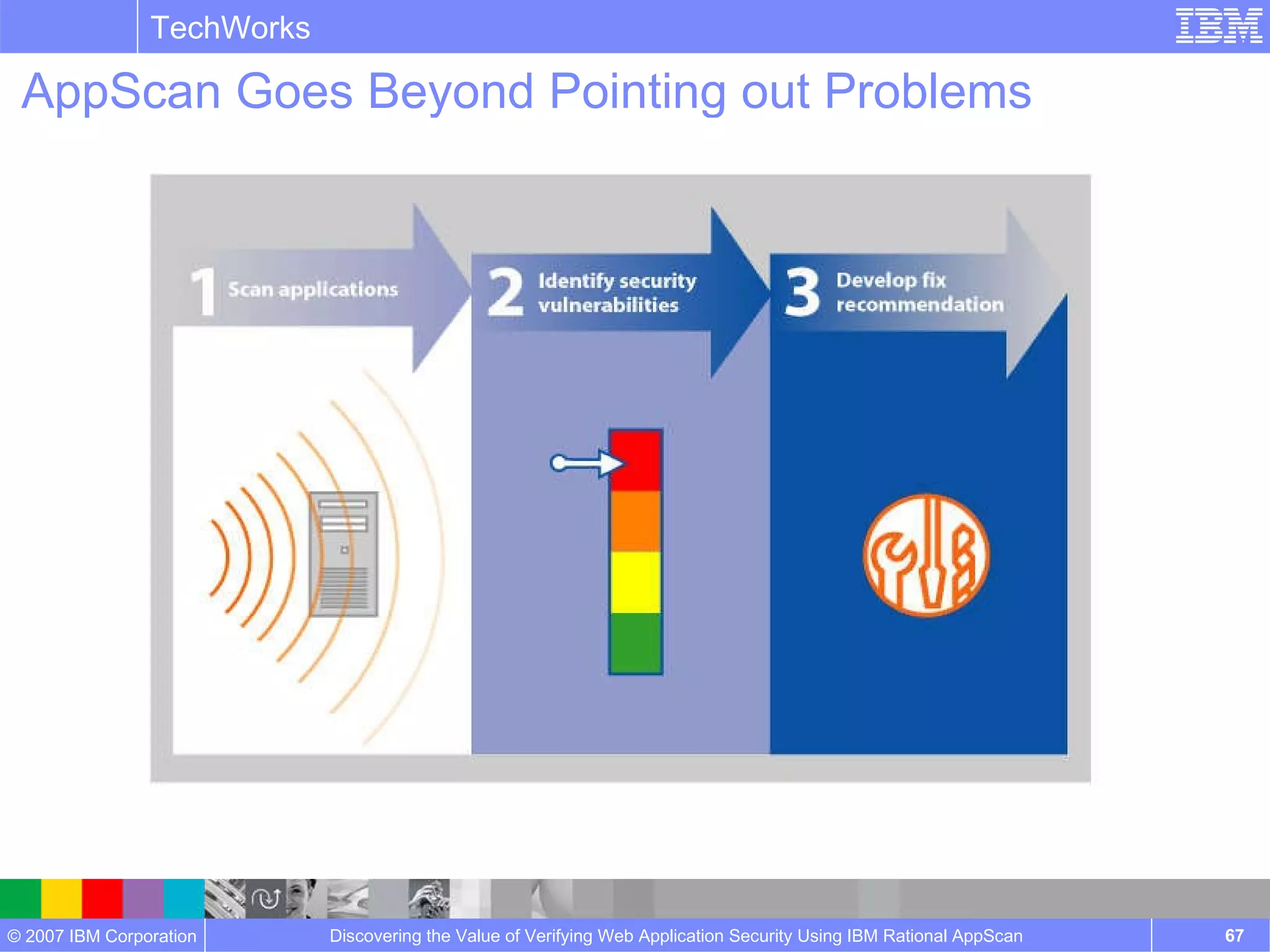 TechWorks

IBM

AppScan Goes Beyond Pointing out Problems

1 Scan applications

2 Identify security vulnerabilities

3 Develop fix recommendation

© 2007 IBM Corporation

Discovering the Value of Verifying Web Application Security Using IBM Rational AppScan

67